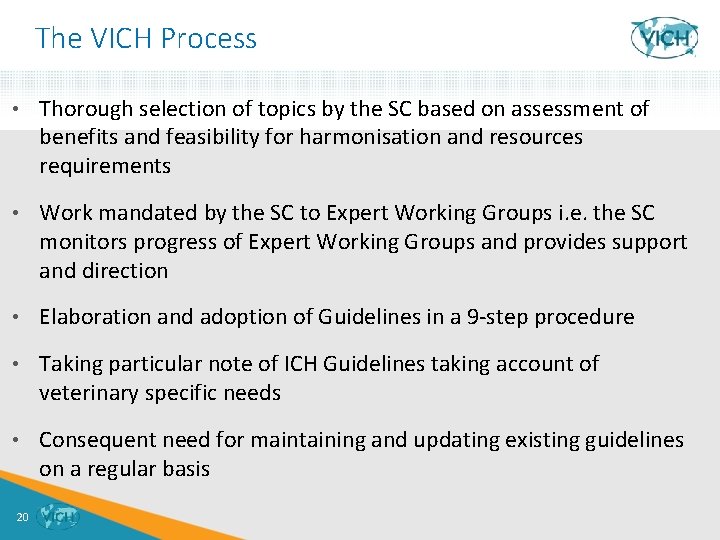 The VICH Process

VICH

• Thorough selection of topics by the SC based on assessment of benefits and feasibility for harmonisation and resources requirements

• Work mandated by the SC to Expert Working Groups i.e. the SC monitors progress of Expert Working Groups and provides support and direction

• Elaboration and adoption of Guidelines in a 9-step procedure

• Taking particular note of ICH Guidelines taking account of veterinary specific needs

• Consequent need for maintaining and updating existing guidelines on a regular basis

20 VICH